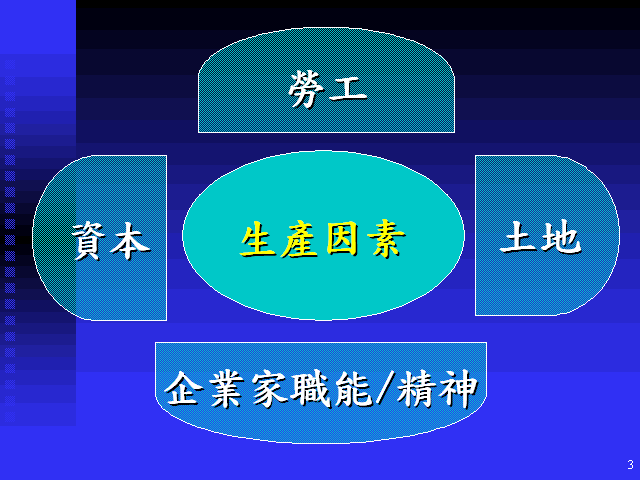 勞工

資本

生產因素

土地

企業家職能/精神

3